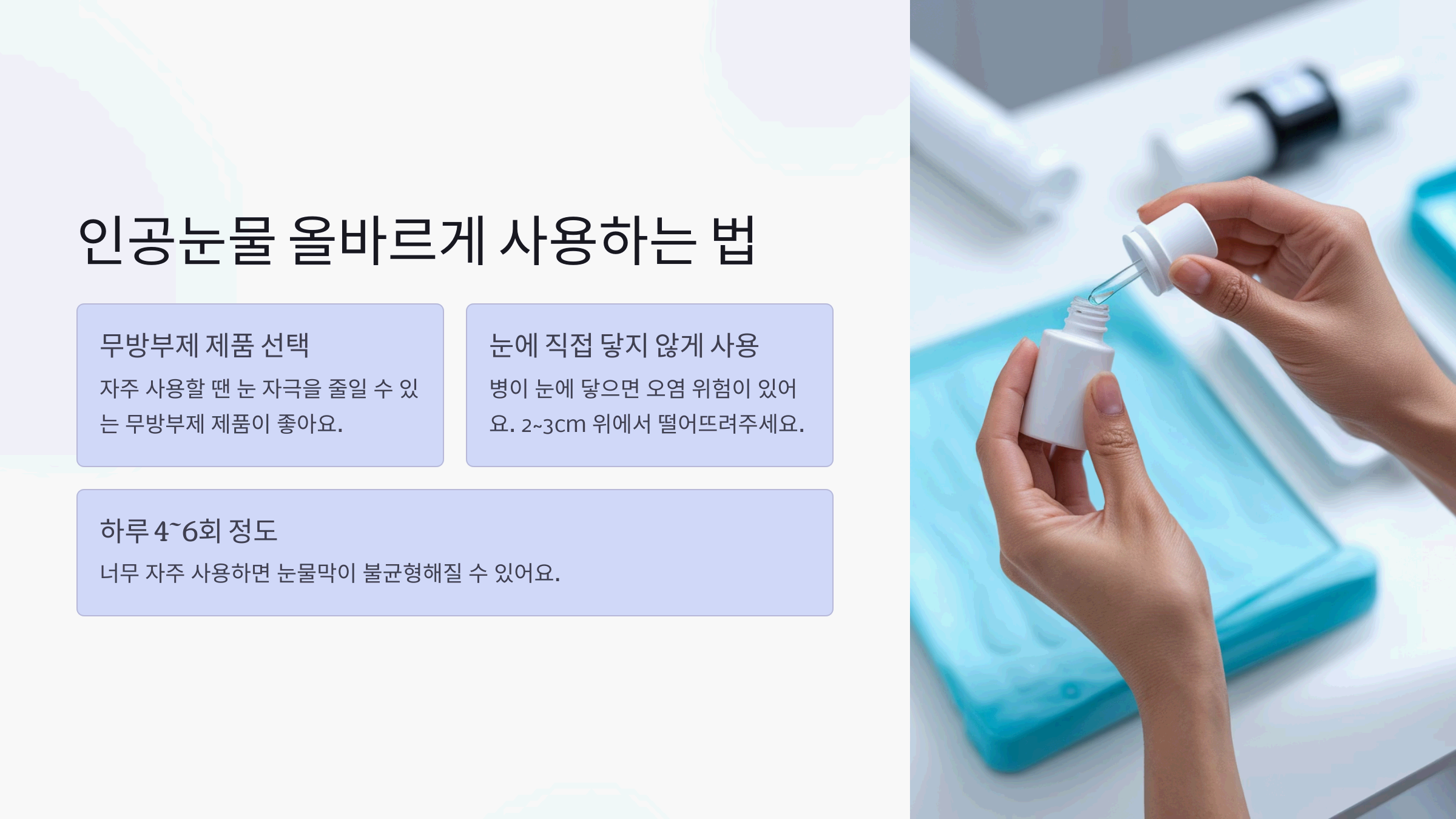 인공눈물 올바르게 사용하는 법

무방부제 제품 선택

자주 사용할 땐 눈 자극을 줄일 수 있는 무방부제 제품이 좋아요.

눈에 직접 닿지 않게 사용

병이 눈에 닿으면 오염 위험이 있어요. 2~3cm 위에서 떨어뜨려주세요.

하루 4~6회 정도

너무 자주 사용하면 눈물막이 불균형해질 수 있어요.